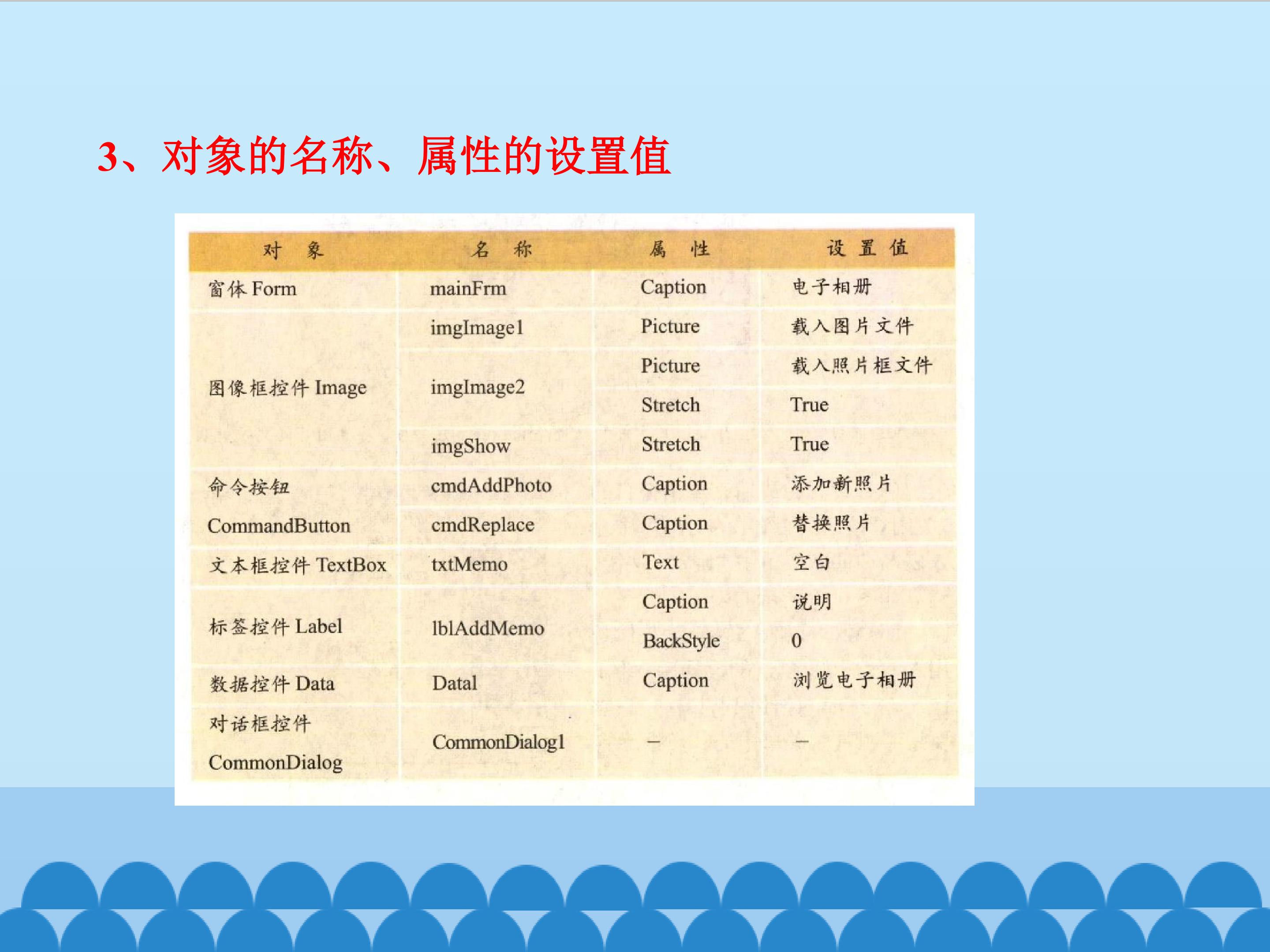 3、对象的名称、属性的设置值

| 对　象 | 名　称 | 属　性 | 设 置 值 |
|---|---|---|---|
| 窗体 Form | mainFrm | Caption | 电子相册 |
| 图像框控件 Image | imgImage1 | Picture | 载入图片文件 |
| | imgImage2 | Picture | 载入照片框文件 |
| | | Stretch | True |
| | imgShow | Stretch | True |
| 命令按钮 CommandButton | cmdAddPhoto | Caption | 添加新照片 |
| | cmdReplace | Caption | 替换照片 |
| 文本框控件 TextBox | txtMemo | Text | 空白 |
| 标签控件 Label | lblAddMemo | Caption | 说明 |
| | | BackStyle | 0 |
| 数据控件 Data | Datal | Caption | 浏览电子相册 |
| 对话框控件 CommonDialog | CommonDialog1 | — | — |